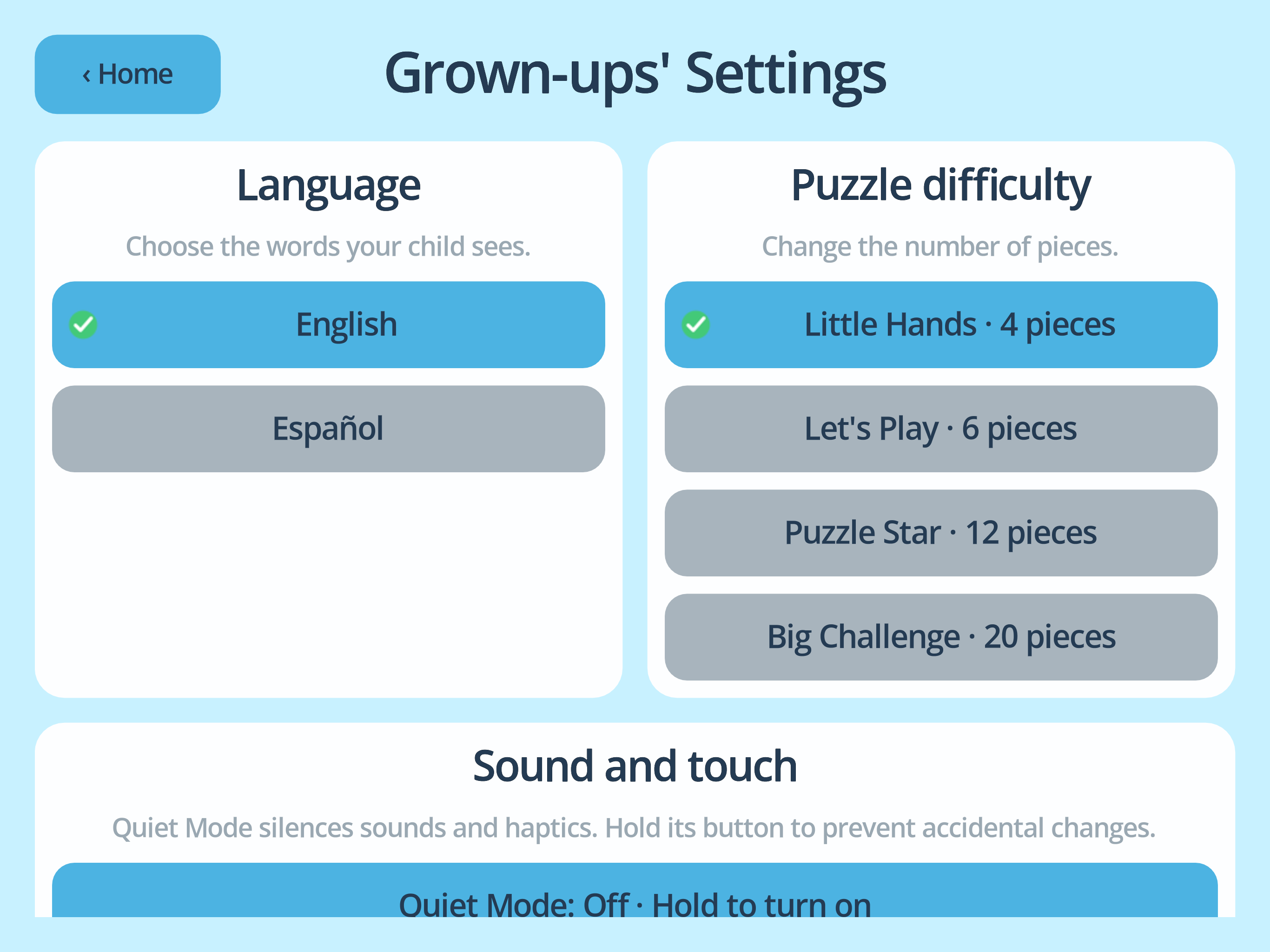 ‹ Home

Grown-ups' Settings

Language

Choose the words your child sees.

English

Español

Puzzle difficulty

Change the number of pieces.

Little Hands · 4 pieces

Let's Play · 6 pieces

Puzzle Star · 12 pieces

Big Challenge · 20 pieces

Sound and touch

Quiet Mode silences sounds and haptics. Hold its button to prevent accidental changes.

Quiet Mode: Off · Hold to turn on